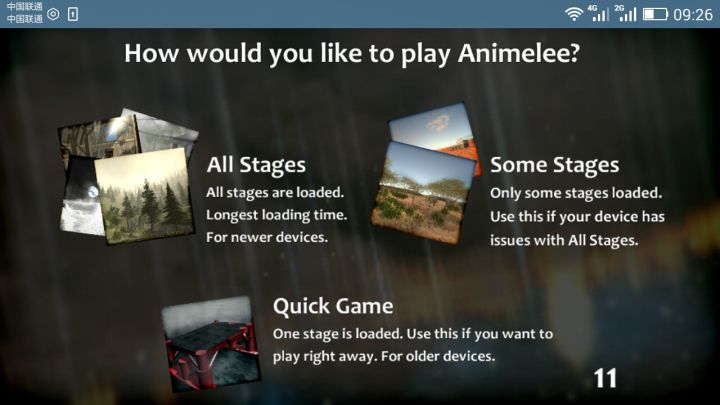 中国联通
中国联通

4G 2G 09:26

How would you like to play Animelee?

All Stages
All stages are loaded. Longest loading time. For newer devices.

Some Stages
Only some stages loaded. Use this if your device has issues with All Stages.

Quick Game
One stage is loaded. Use this if you want to play right away. For older devices.

11